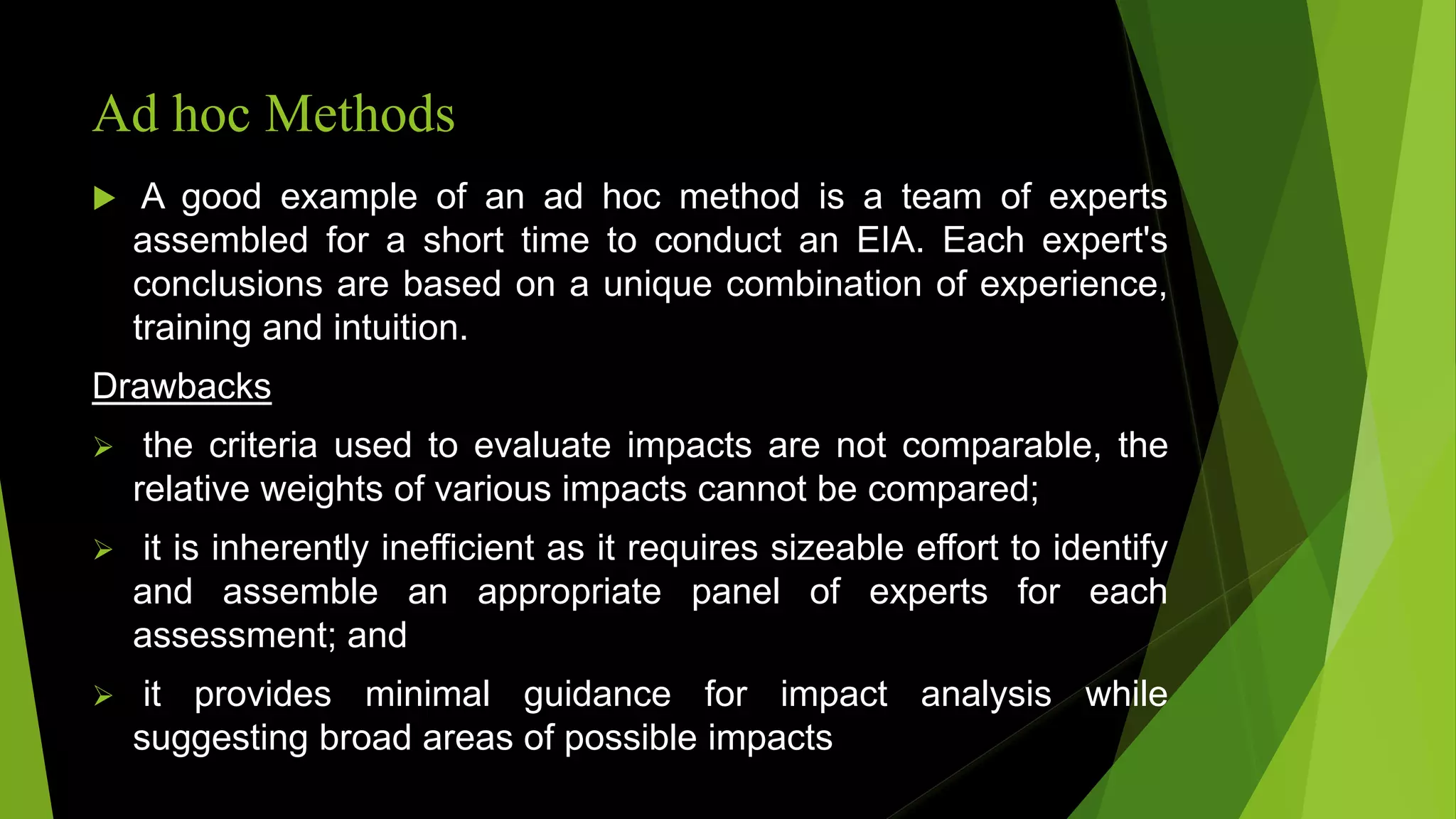 Ad hoc Methods

▶ A good example of an ad hoc method is a team of experts assembled for a short time to conduct an EIA. Each expert's conclusions are based on a unique combination of experience, training and intuition.

Drawbacks

➢ the criteria used to evaluate impacts are not comparable, the relative weights of various impacts cannot be compared;

➢ it is inherently inefficient as it requires sizeable effort to identify and assemble an appropriate panel of experts for each assessment; and

➢ it provides minimal guidance for impact analysis while suggesting broad areas of possible impacts